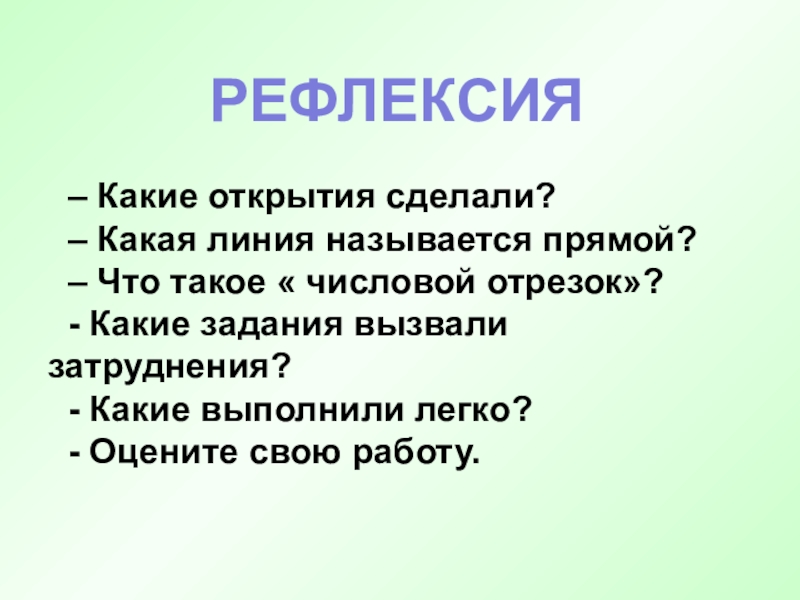 РЕФЛЕКСИЯ

– Какие открытия сделали?
– Какая линия называется прямой?
– Что такое « числовой отрезок»?
- Какие задания вызвали затруднения?
- Какие выполнили легко?
- Оцените свою работу.